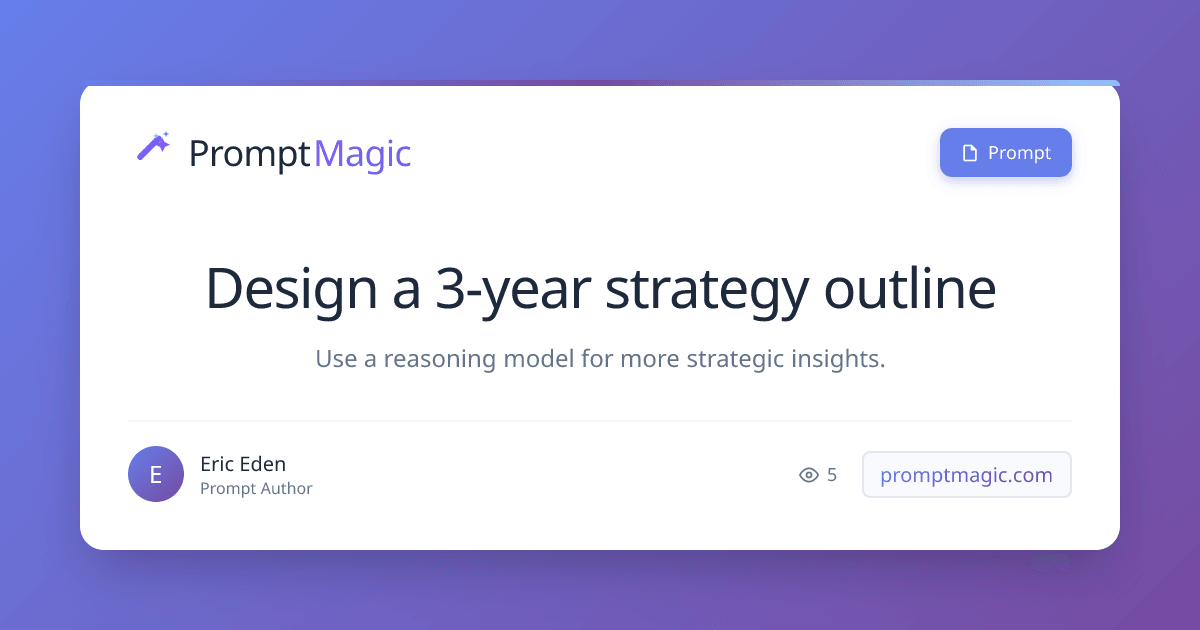 PromptMagic

Prompt

Design a 3-year strategy outline

Use a reasoning model for more strategic insights.

E

Eric Eden
Prompt Author

5

promptmagic.com